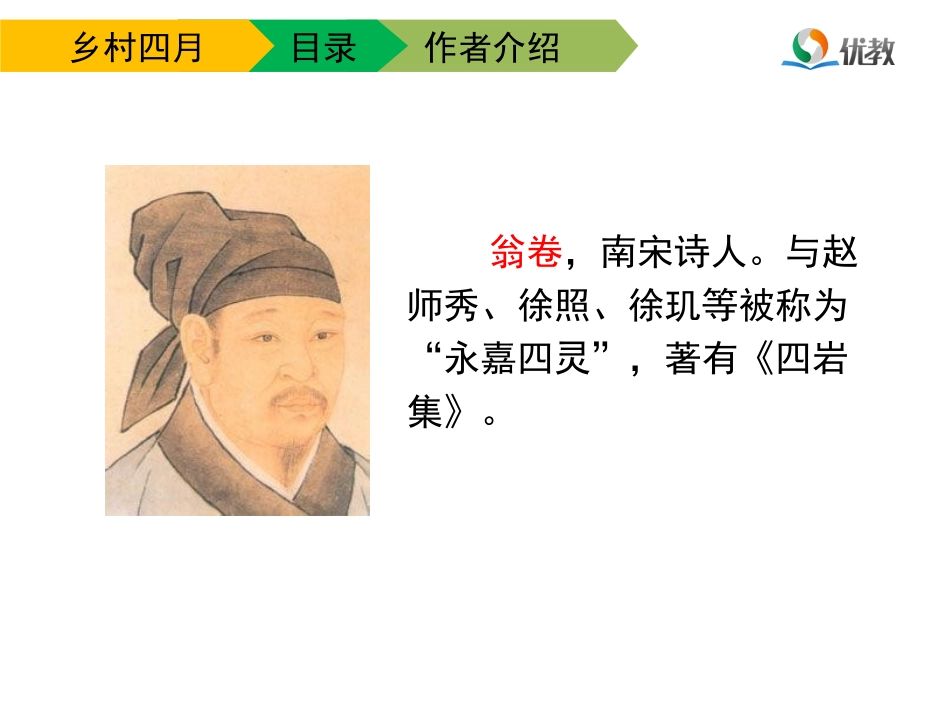 乡村四月 目录 作者介绍

优教

翁卷，南宋诗人。与赵师秀、徐照、徐玑等被称为“永嘉四灵”，著有《四岩集》。